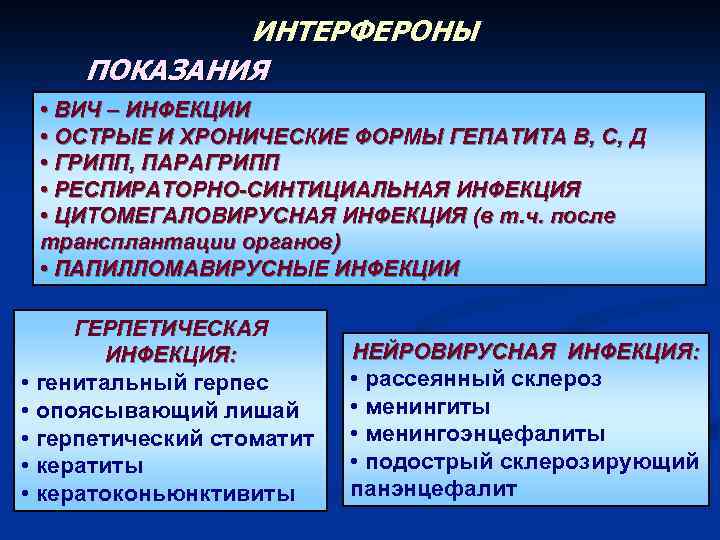 ИНТЕРФЕРОНЫ

ПОКАЗАНИЯ

• ВИЧ – ИНФЕКЦИИ
• ОСТРЫЕ И ХРОНИЧЕСКИЕ ФОРМЫ ГЕПАТИТА В, С, Д
• ГРИПП, ПАРАГРИПП
• РЕСПИРАТОРНО-СИНТИЦИАЛЬНАЯ ИНФЕКЦИЯ
• ЦИТОМЕГАЛОВИРУСНАЯ ИНФЕКЦИЯ (в т.ч. после трансплантации органов)
• ПАПИЛЛОМАВИРУСНЫЕ ИНФЕКЦИИ

ГЕРПЕТИЧЕСКАЯ ИНФЕКЦИЯ:
• генитальный герпес
• опоясывающий лишай
• герпетический стоматит
• кератиты
• кератоконьюнктивиты

НЕЙРОВИРУСНАЯ ИНФЕКЦИЯ:
• рассеянный склероз
• менингиты
• менингоэнцефалиты
• подострый склерозирующий панэнцефалит